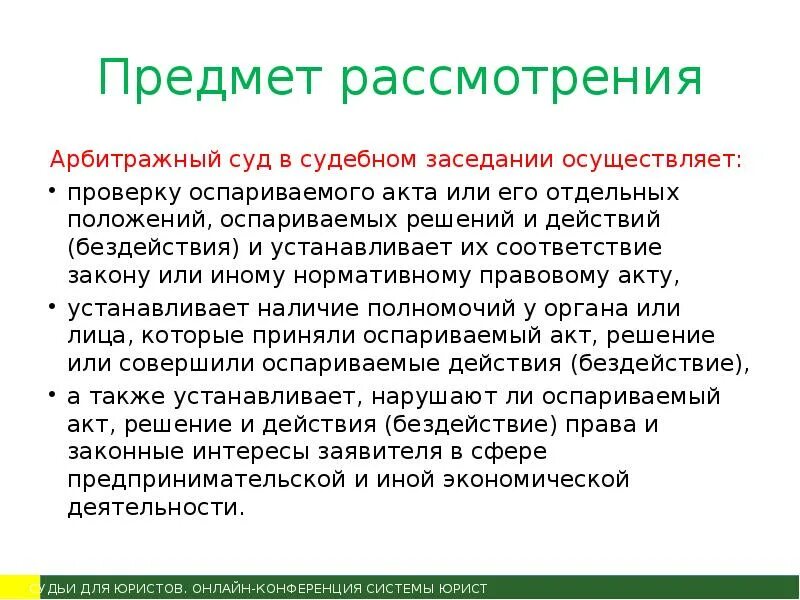 Предмет рассмотрения

Арбитражный суд в судебном заседании осуществляет:

• проверку оспариваемого акта или его отдельных положений, оспариваемых решений и действий (бездействия) и устанавливает их соответствие закону или иному нормативному правовому акту,

• устанавливает наличие полномочий у органа или лица, которые приняли оспариваемый акт, решение или совершили оспариваемые действия (бездействие),

• а также устанавливает, нарушают ли оспариваемый акт, решение и действия (бездействие) права и законные интересы заявителя в сфере предпринимательской и иной экономической деятельности.

СУДЬИ ДЛЯ ЮРИСТОВ. ОНЛАЙН-КОНФЕРЕНЦИЯ СИСТЕМЫ ЮРИСТ